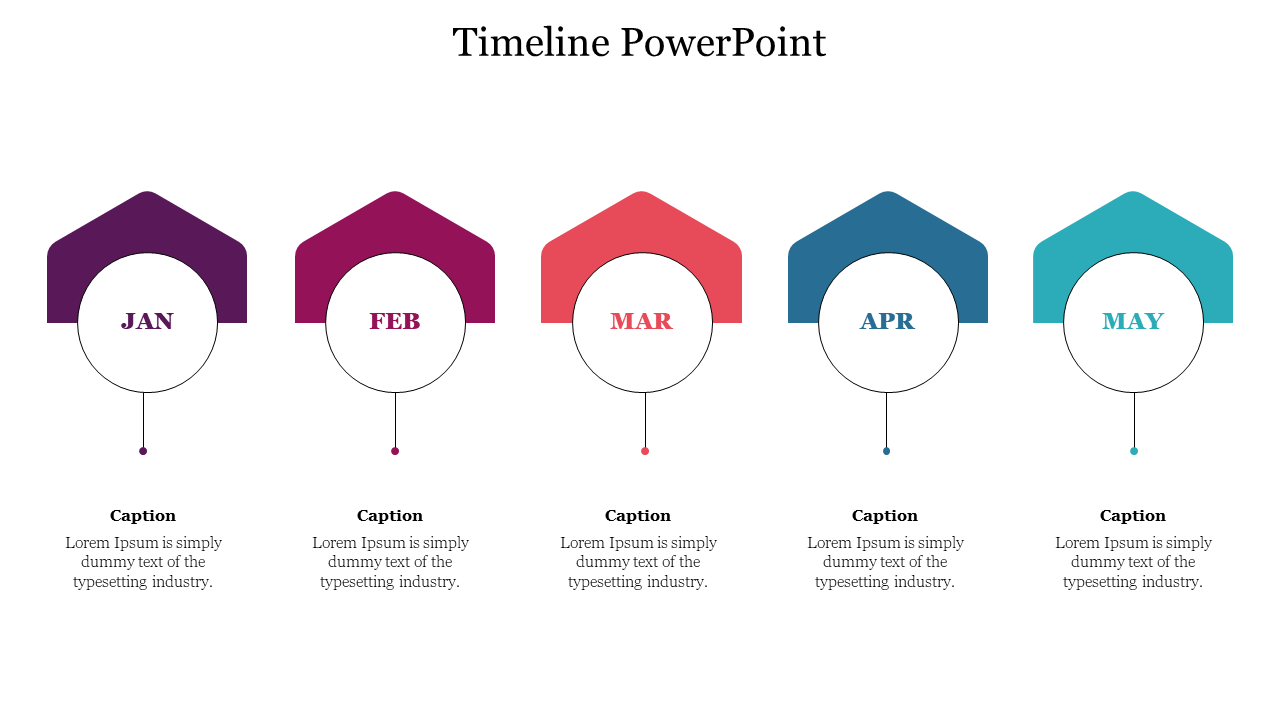 Timeline PowerPoint

JAN

Caption

Lorem Ipsum is simply dummy text of the typesetting industry.

FEB

Caption

Lorem Ipsum is simply dummy text of the typesetting industry.

MAR

Caption

Lorem Ipsum is simply dummy text of the typesetting industry.

APR

Caption

Lorem Ipsum is simply dummy text of the typesetting industry.

MAY

Caption

Lorem Ipsum is simply dummy text of the typesetting industry.